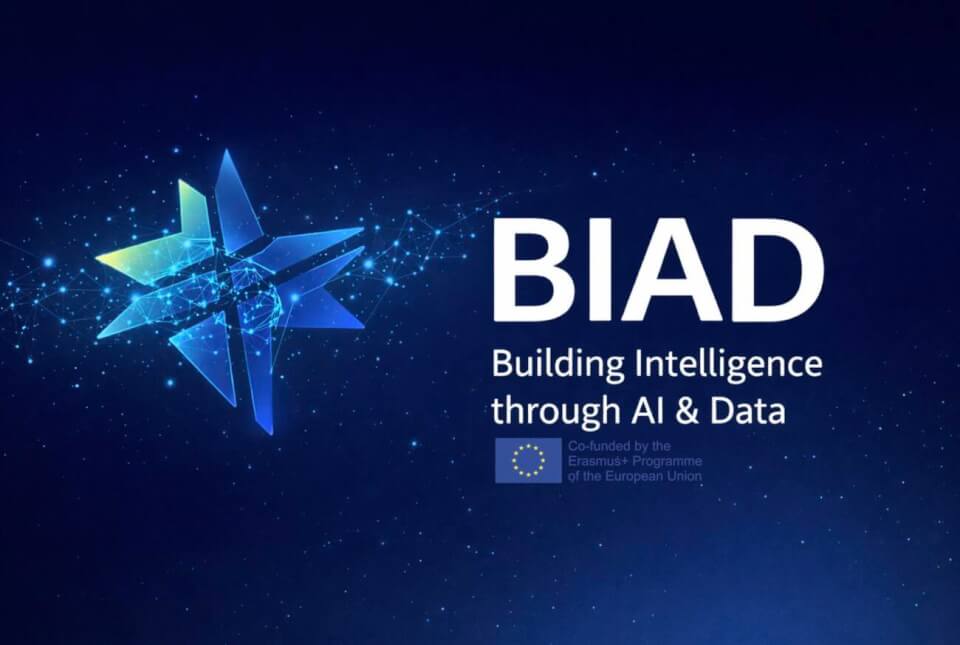 BIAD

Building Intelligence through AI & Data

Co-funded by the Erasmus+ Programme of the European Union